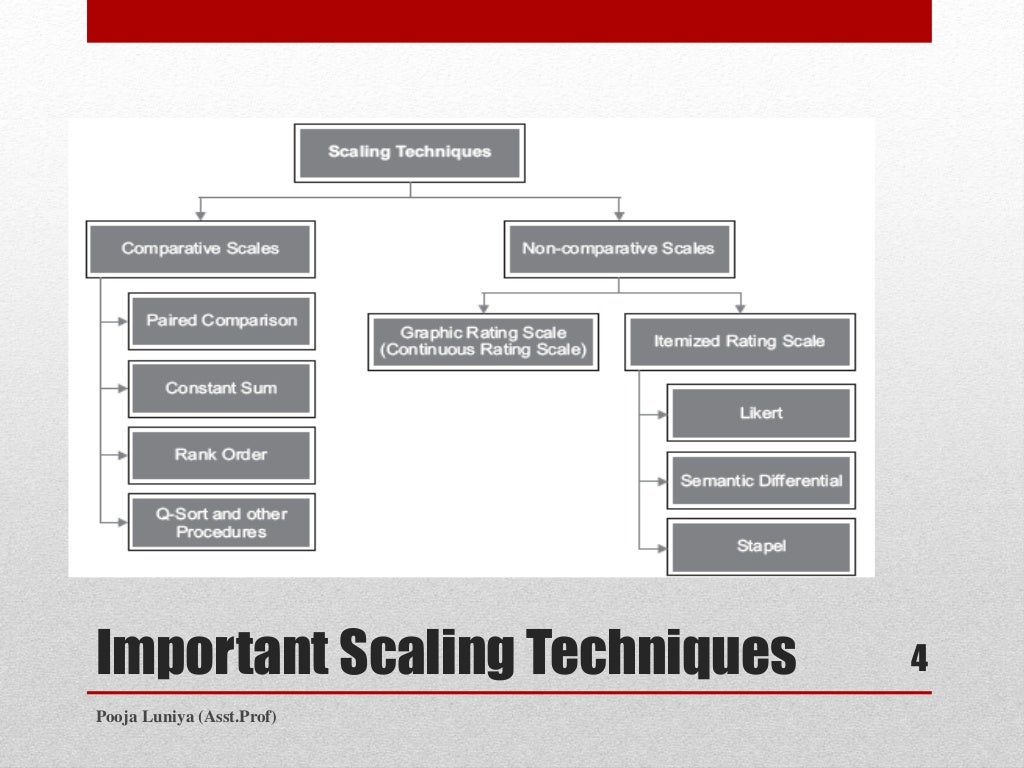 Scaling Techniques

Comparative Scales

Paired Comparison

Constant Sum

Rank Order

Q-Sort and other Procedures

Non-comparative Scales

Graphic Rating Scale (Continuous Rating Scale)

Itemized Rating Scale

Likert

Semantic Differential

Stapel

Important Scaling Techniques

4

Pooja Luniya (Asst.Prof)